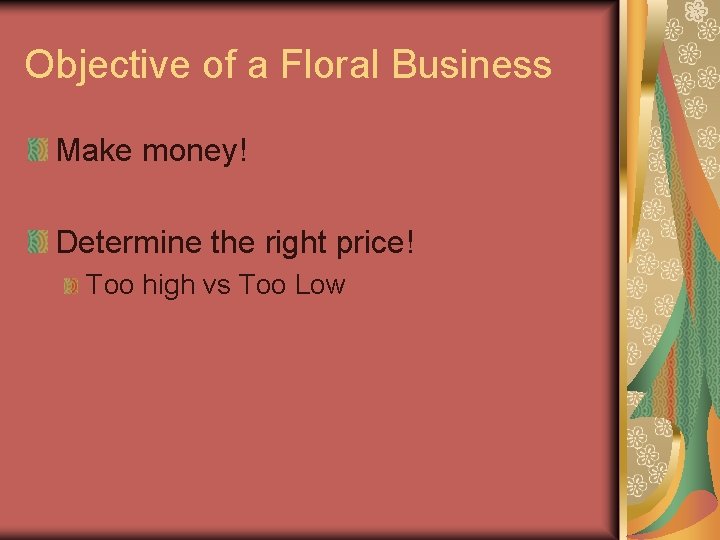 Objective of a Floral Business

Make money!

Determine the right price!

Too high vs Too Low